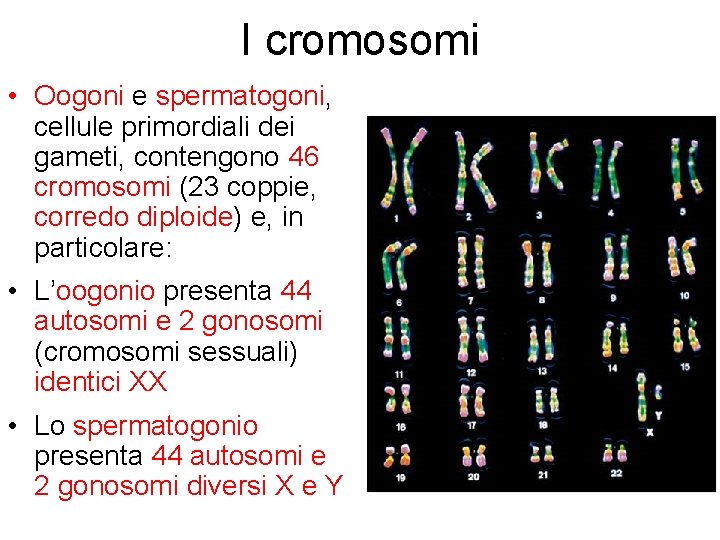 I cromosomi

• Oogoni e spermatogoni, cellule primordiali dei gameti, contengono 46 cromosomi (23 coppie, corredo diploide) e, in particolare:

• L'oogonio presenta 44 autosomi e 2 gonosomi (cromosomi sessuali) identici XX

• Lo spermatogonio presenta 44 autosomi e 2 gonosomi diversi X e Y

1 2 3 4 5
6 7 8 9 10
11 12 13 14 15
16 17 18 Y X
19 20 21 22